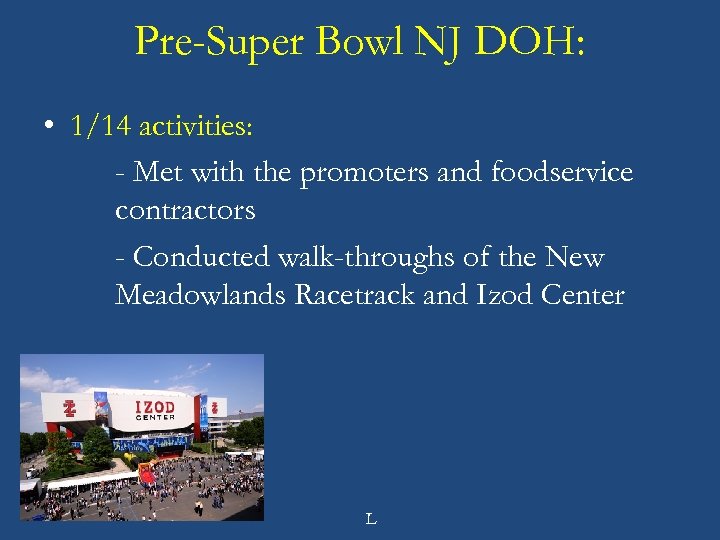 Pre-Super Bowl NJ DOH:

• 1/14 activities:

- Met with the promoters and foodservice contractors

- Conducted walk-throughs of the New Meadowlands Racetrack and Izod Center

IZOD CENTER

L